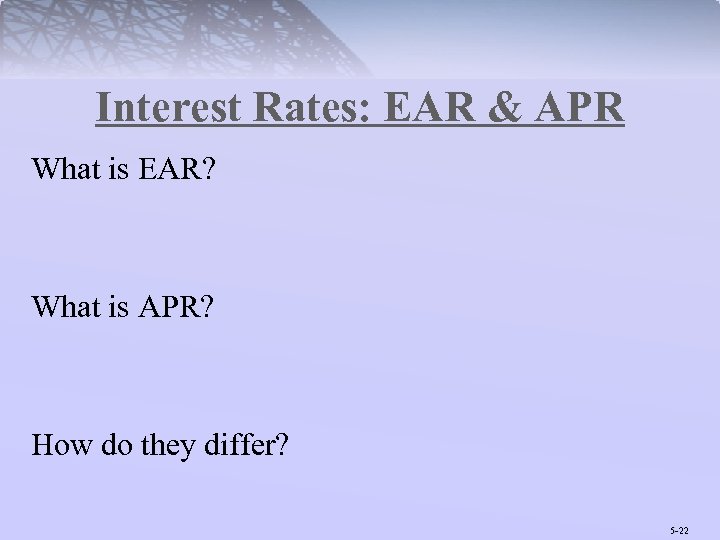 Interest Rates: EAR & APR

What is EAR?

What is APR?

How do they differ?

5-22